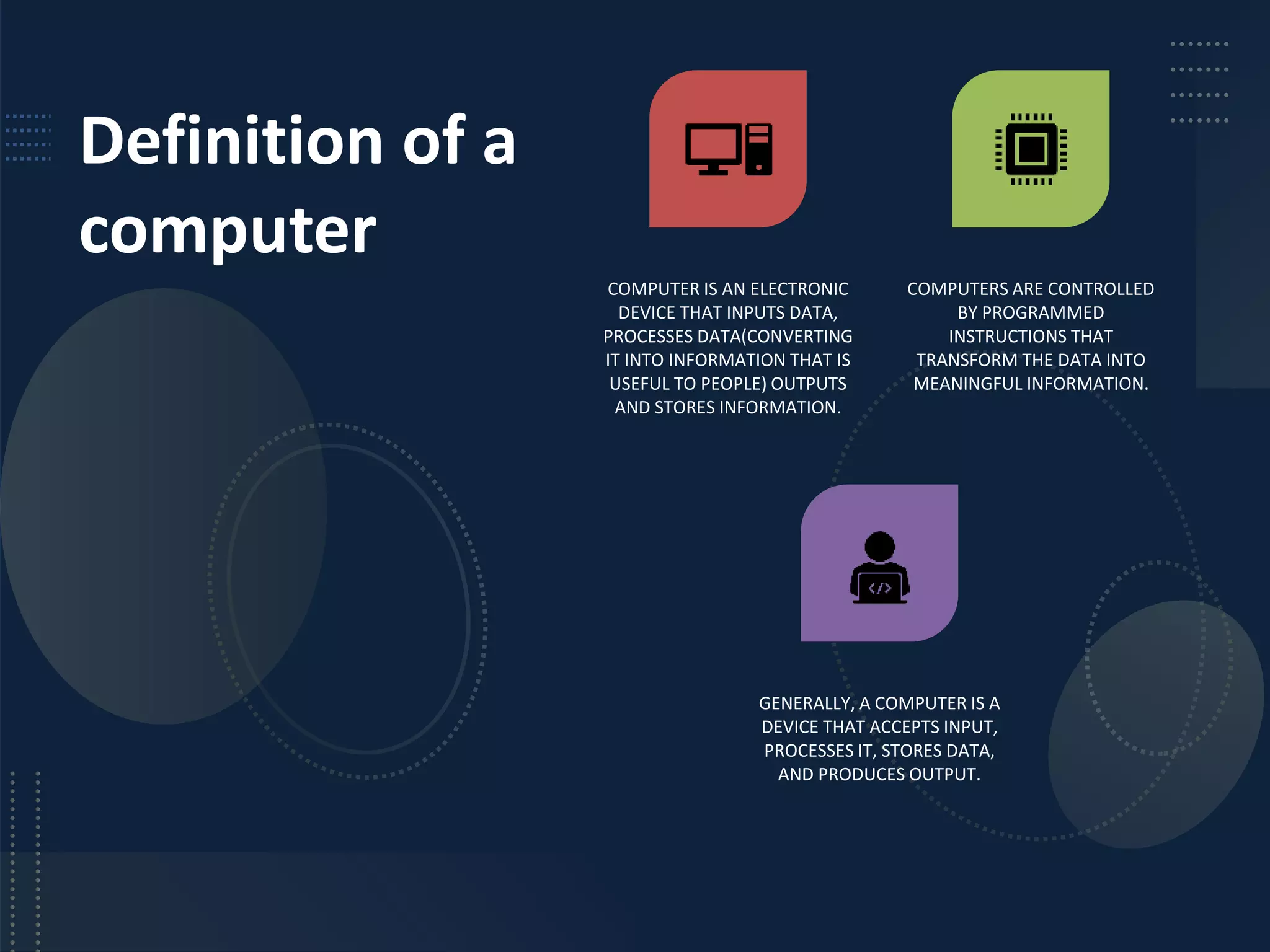 Definition of a computer

COMPUTER IS AN ELECTRONIC DEVICE THAT INPUTS DATA, PROCESSES DATA(CONVERTING IT INTO INFORMATION THAT IS USEFUL TO PEOPLE) OUTPUTS AND STORES INFORMATION.

COMPUTERS ARE CONTROLLED BY PROGRAMMED INSTRUCTIONS THAT TRANSFORM THE DATA INTO MEANINGFUL INFORMATION.

</>

GENERALLY, A COMPUTER IS A DEVICE THAT ACCEPTS INPUT, PROCESSES IT, STORES DATA, AND PRODUCES OUTPUT.